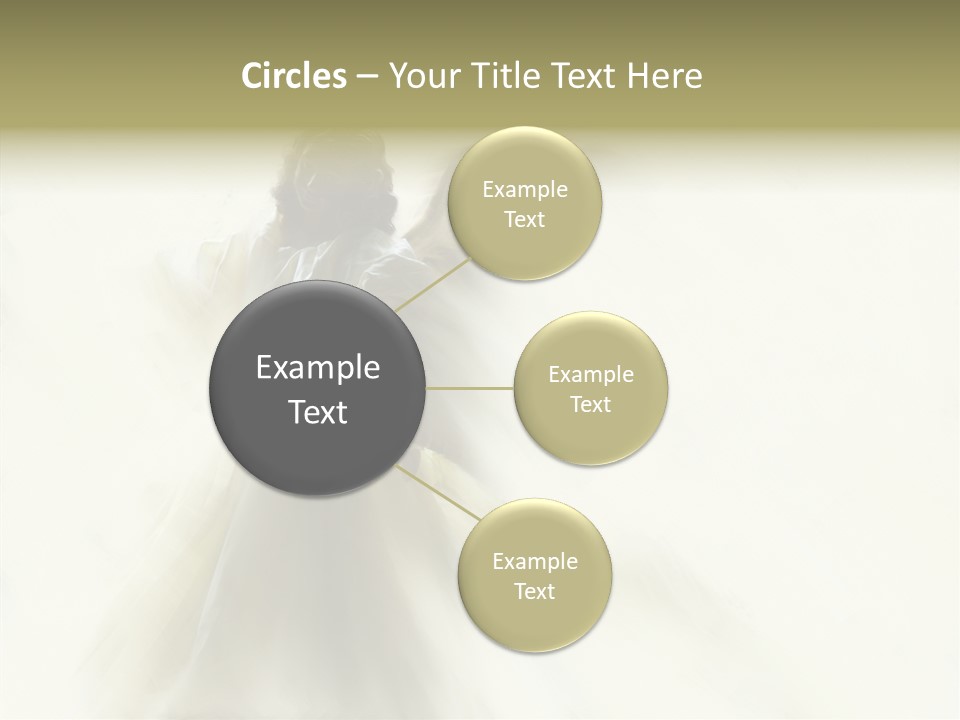 Circles – Your Title Text Here

Example Text

Example Text

Example Text

Example Text